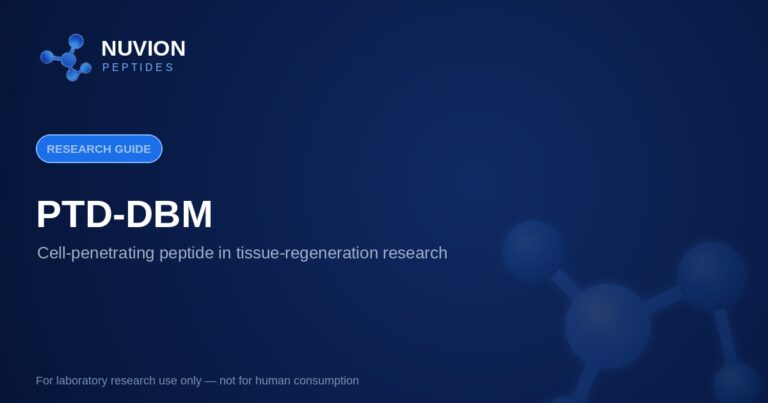 NUVION
PEPTIDES

RESEARCH GUIDE

PTD-DBM

Cell-penetrating peptide in tissue-regeneration research

For laboratory research use only — not for human consumption